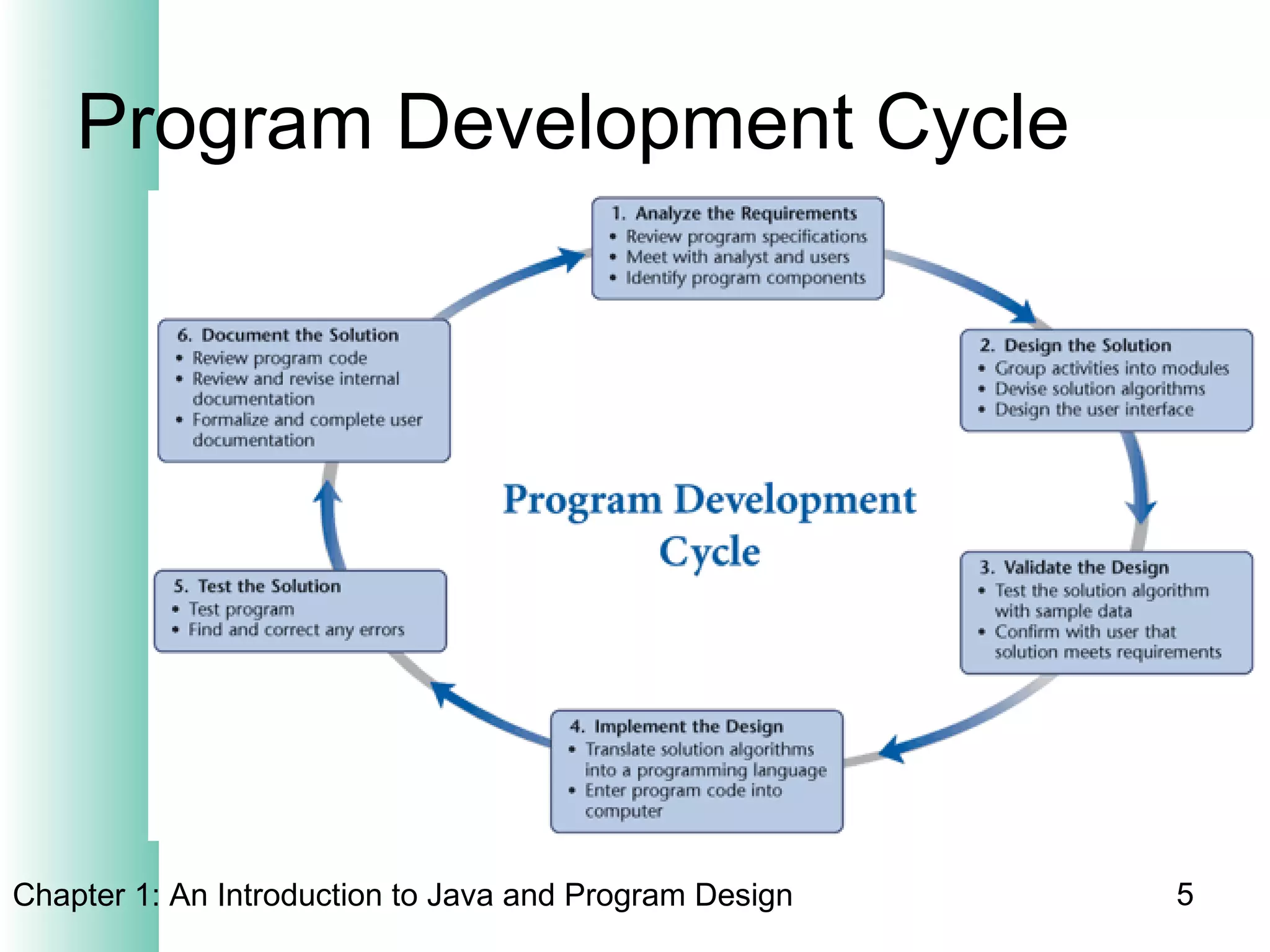 Program Development Cycle

1. Analyze the Requirements
• Review program specifications
• Meet with analyst and users
• Identify program components

2. Design the Solution
• Group activities into modules
• Devise solution algorithms
• Design the user interface

3. Validate the Design
• Test the solution algorithm with sample data
• Confirm with user that solution meets requirements

4. Implement the Design
• Translate solution algorithms into a programming language
• Enter program code into computer

5. Test the Solution
• Test program
• Find and correct any errors

6. Document the Solution
• Review program code
• Review and revise internal documentation
• Formalize and complete user documentation

Program Development Cycle

Chapter 1: An Introduction to Java and Program Design

5